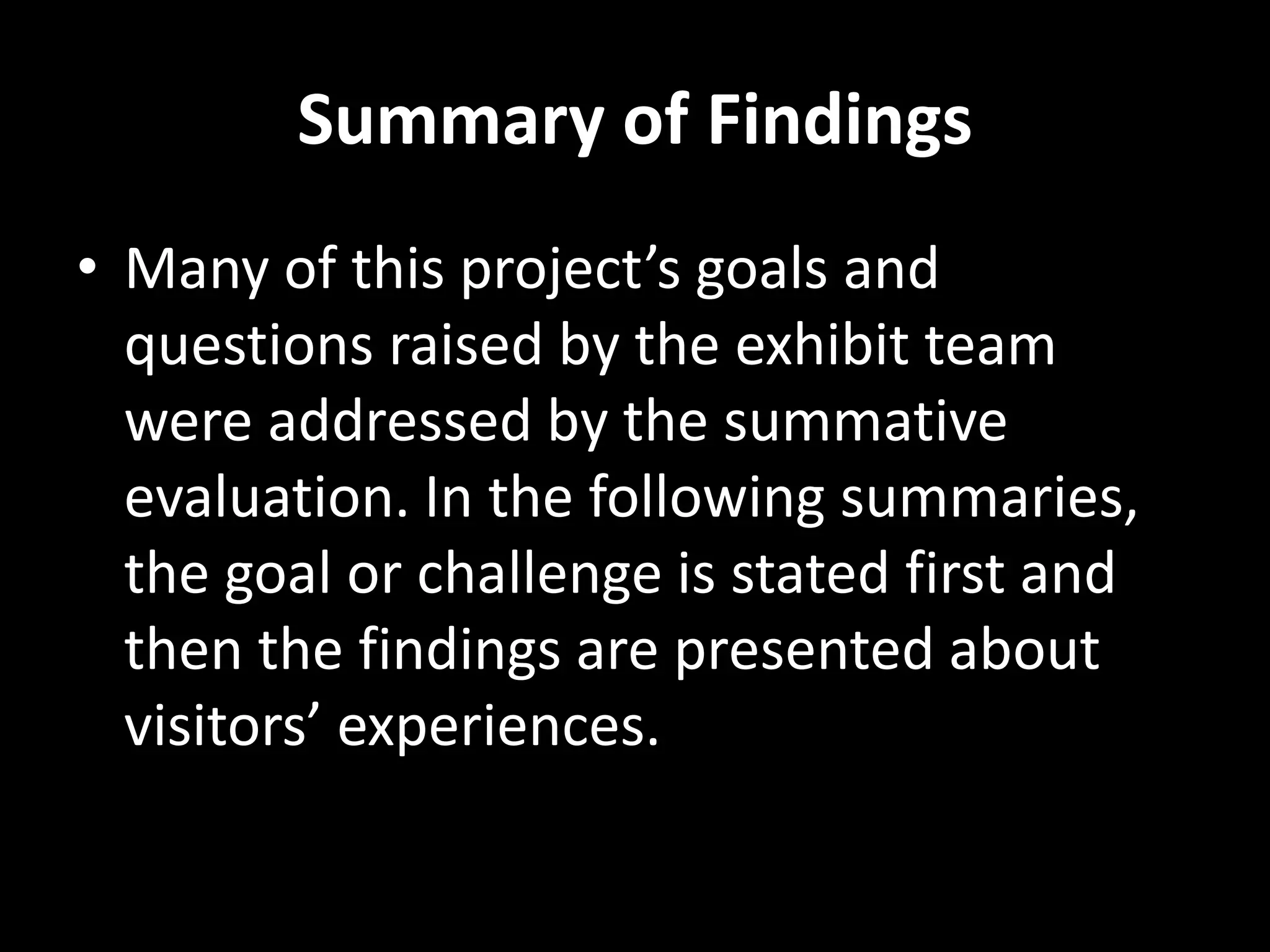 Summary of Findings

• Many of this project’s goals and questions raised by the exhibit team were addressed by the summative evaluation. In the following summaries, the goal or challenge is stated first and then the findings are presented about visitors’ experiences.